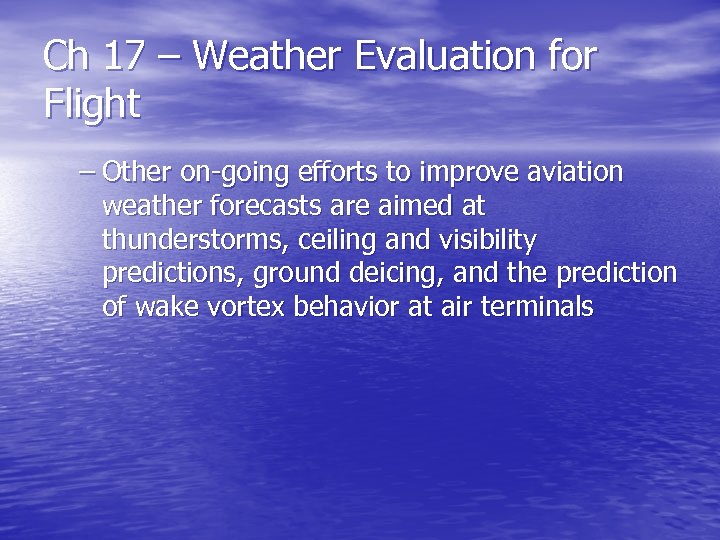 Ch 17 – Weather Evaluation for Flight

– Other on-going efforts to improve aviation weather forecasts are aimed at thunderstorms, ceiling and visibility predictions, ground deicing, and the prediction of wake vortex behavior at air terminals